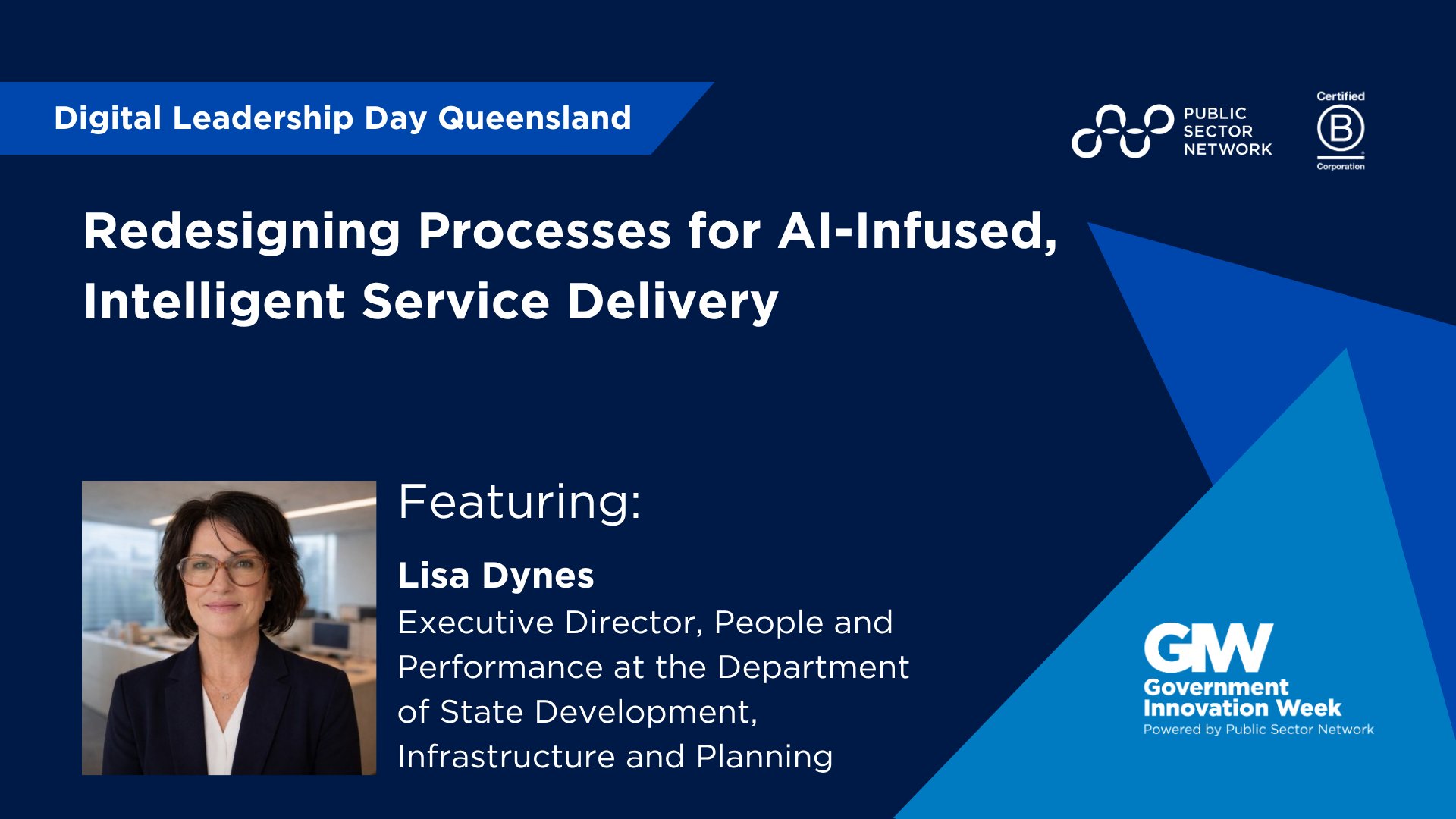 Digital Leadership Day Queensland

PUBLIC SECTOR NETWORK

Certified B Corporation

Redesigning Processes for AI-Infused, Intelligent Service Delivery

Featuring:

Lisa Dynes
Executive Director, People and Performance at the Department of State Development, Infrastructure and Planning

GIW
Government Innovation Week
Powered by Public Sector Network